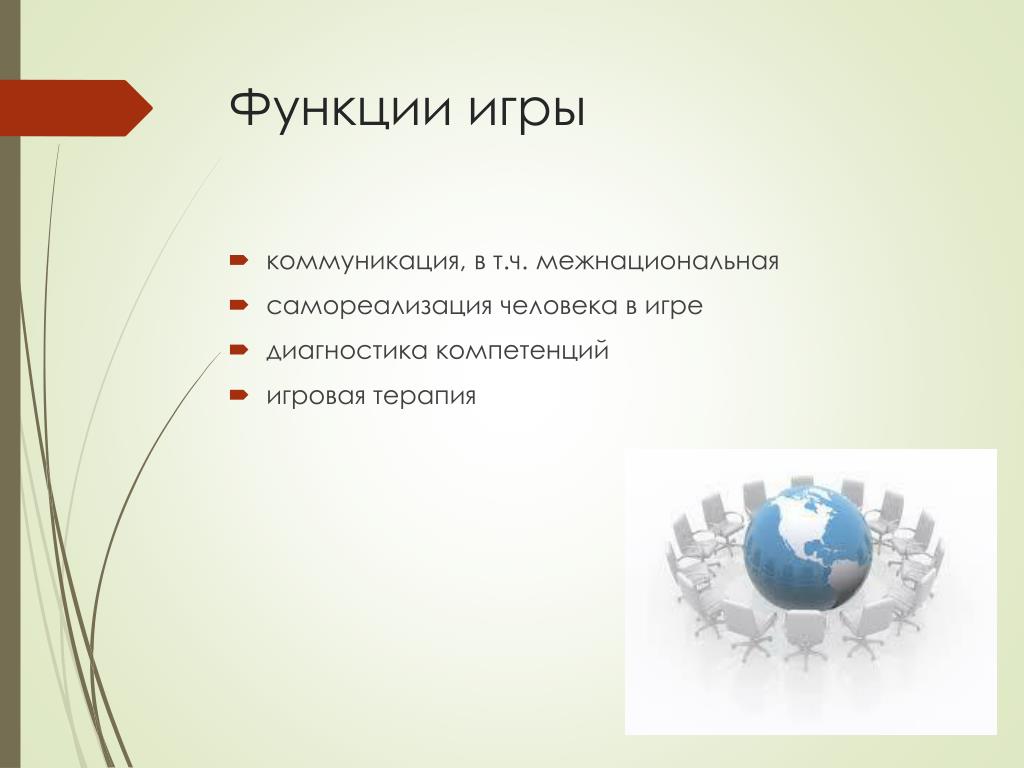 Функции игры

коммуникация, в т.ч. межнациональная
самореализация человека в игре
диагностика компетенций
игровая терапия